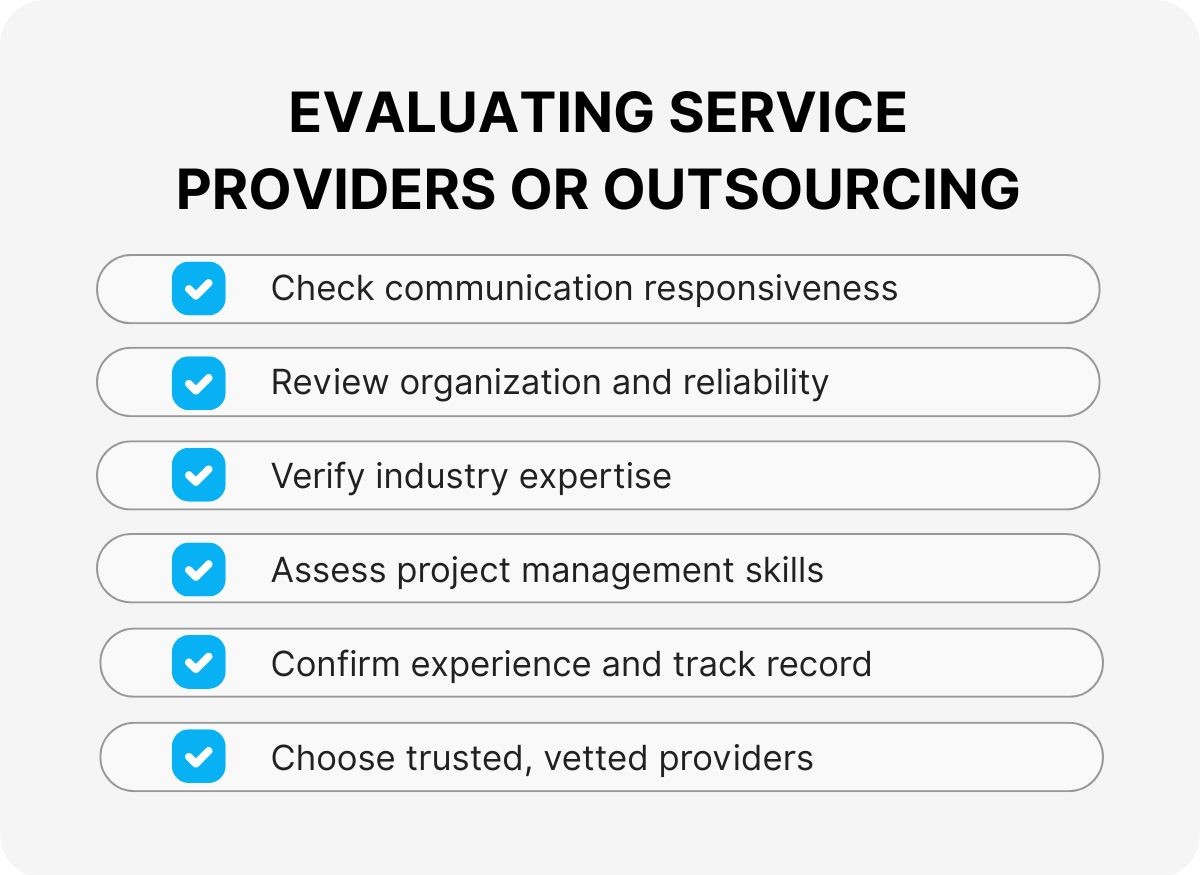 EVALUATING SERVICE PROVIDERS OR OUTSOURCING

Check communication responsiveness

Review organization and reliability

Verify industry expertise

Assess project management skills

Confirm experience and track record

Choose trusted, vetted providers